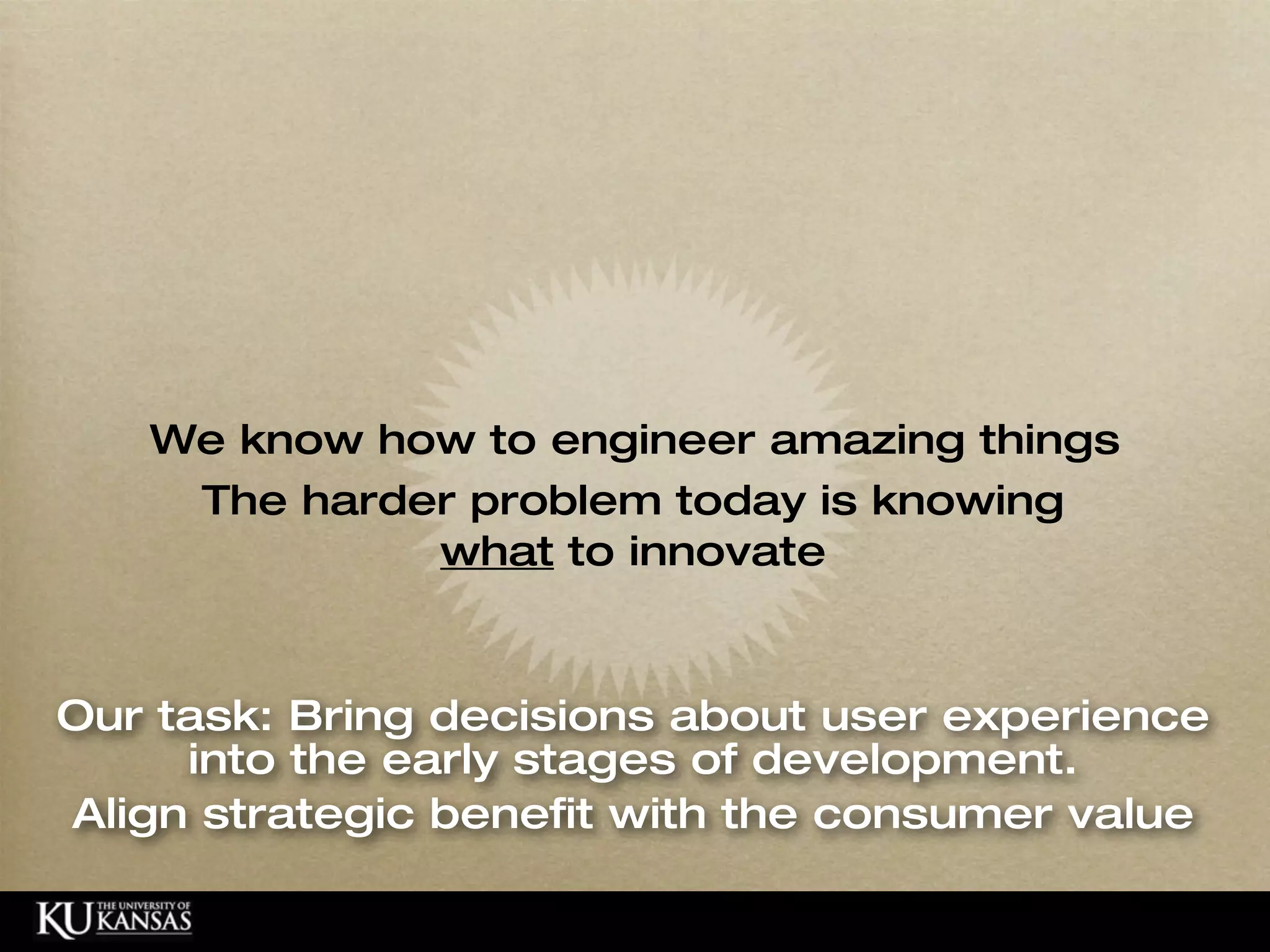 We know how to engineer amazing things

The harder problem today is knowing what to innovate

Our task: Bring decisions about user experience into the early stages of development.

Align strategic benefit with the consumer value

KU THE UNIVERSITY OF KANSAS